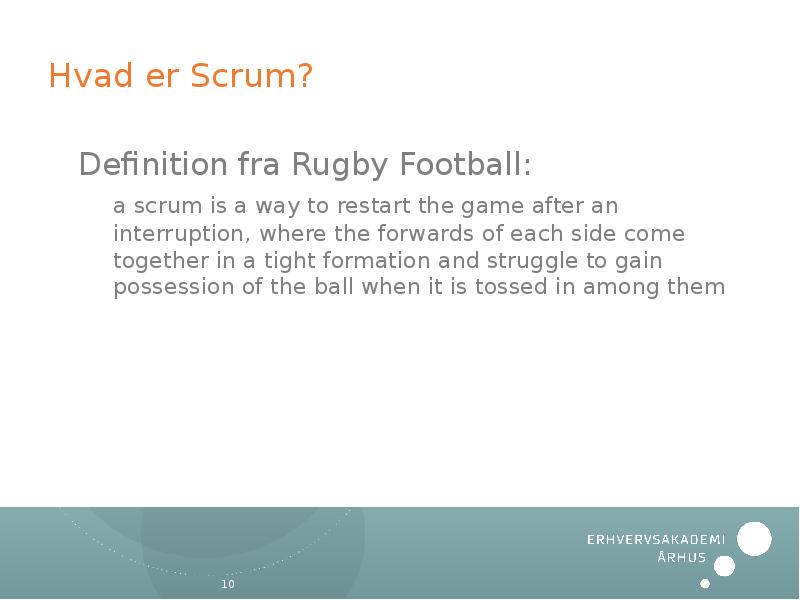 Hvad er Scrum?

Definition fra Rugby Football:

a scrum is a way to restart the game after an interruption, where the forwards of each side come together in a tight formation and struggle to gain possession of the ball when it is tossed in among them

10

ERHVERVSAKADEMI ÅRHUS